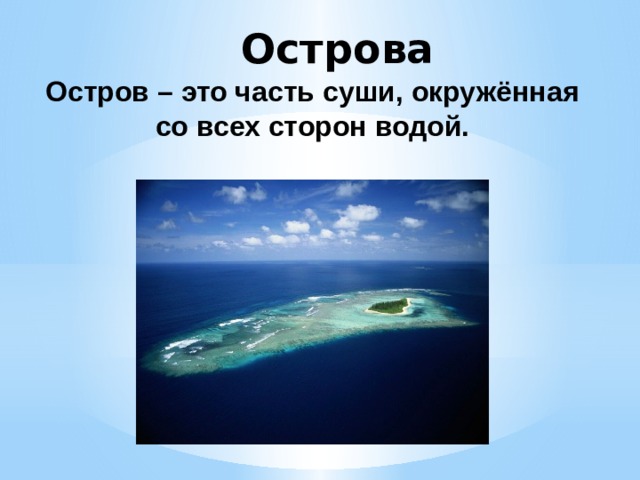 Острова

Остров – это часть суши, окружённая со всех сторон водой.